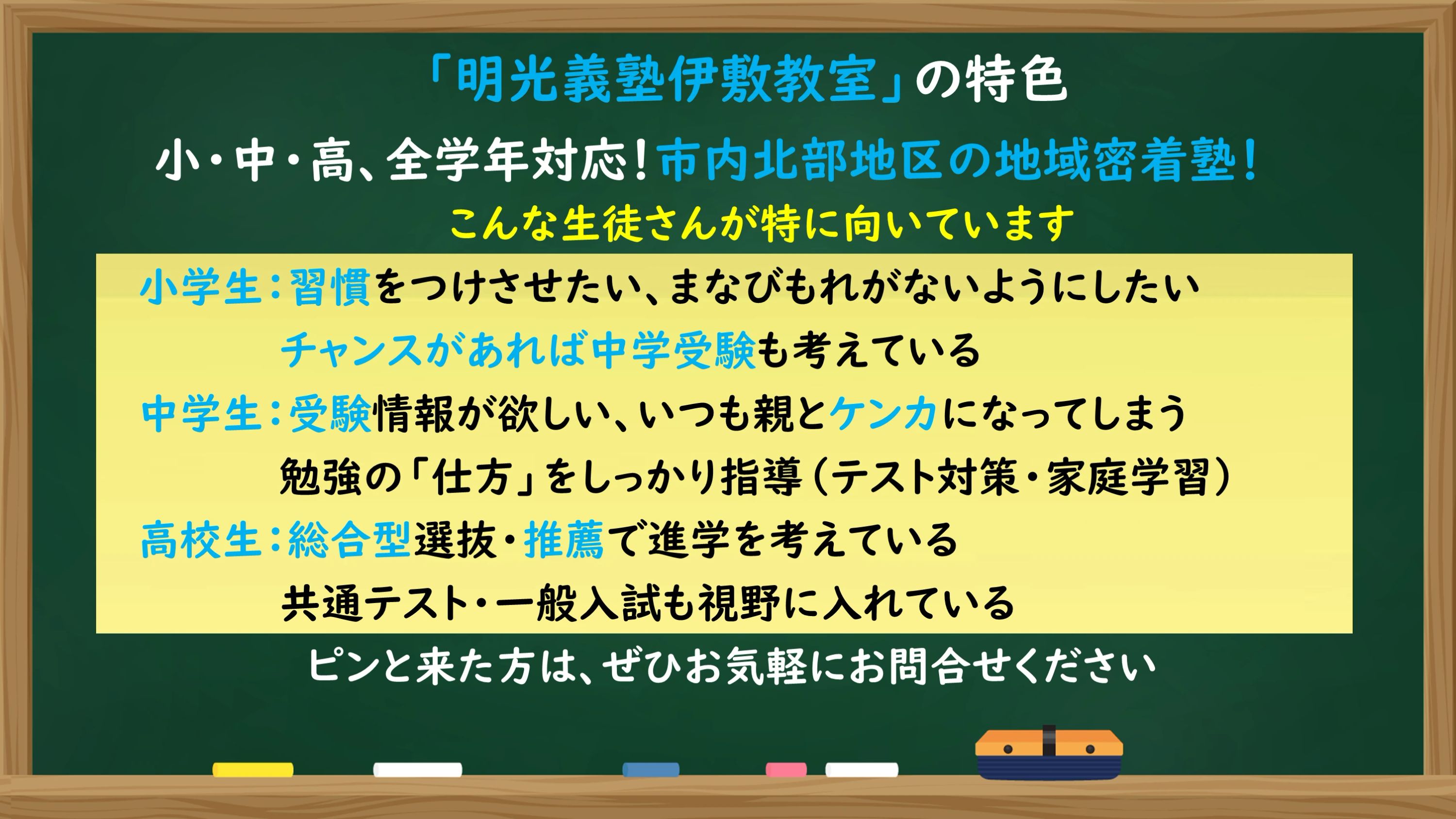 「明光義塾伊敷教室」の特色

小・中・高、全学年対応!市内北部地区の地域密着塾!

こんな生徒さんが特に向いています

小学生:習慣をつけさせたい、まなびもれがないようにしたい
チャンスがあれば中学受験も考えている

中学生:受験情報が欲しい、いつも親とケンカになってしまう
勉強の「仕方」をしっかり指導(テスト対策・家庭学習)

高校生:総合型選抜・推薦で進学を考えている
共通テスト・一般入試も視野に入れている

ピンと来た方は、ぜひお気軽にお問合せください